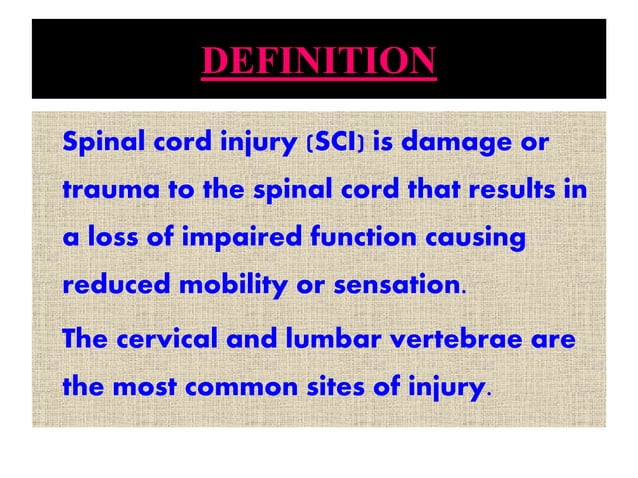 DEFINITION

Spinal cord injury (SCI) is damage or trauma to the spinal cord that results in a loss of impaired function causing reduced mobility or sensation.

The cervical and lumbar vertebrae are the most common sites of injury.